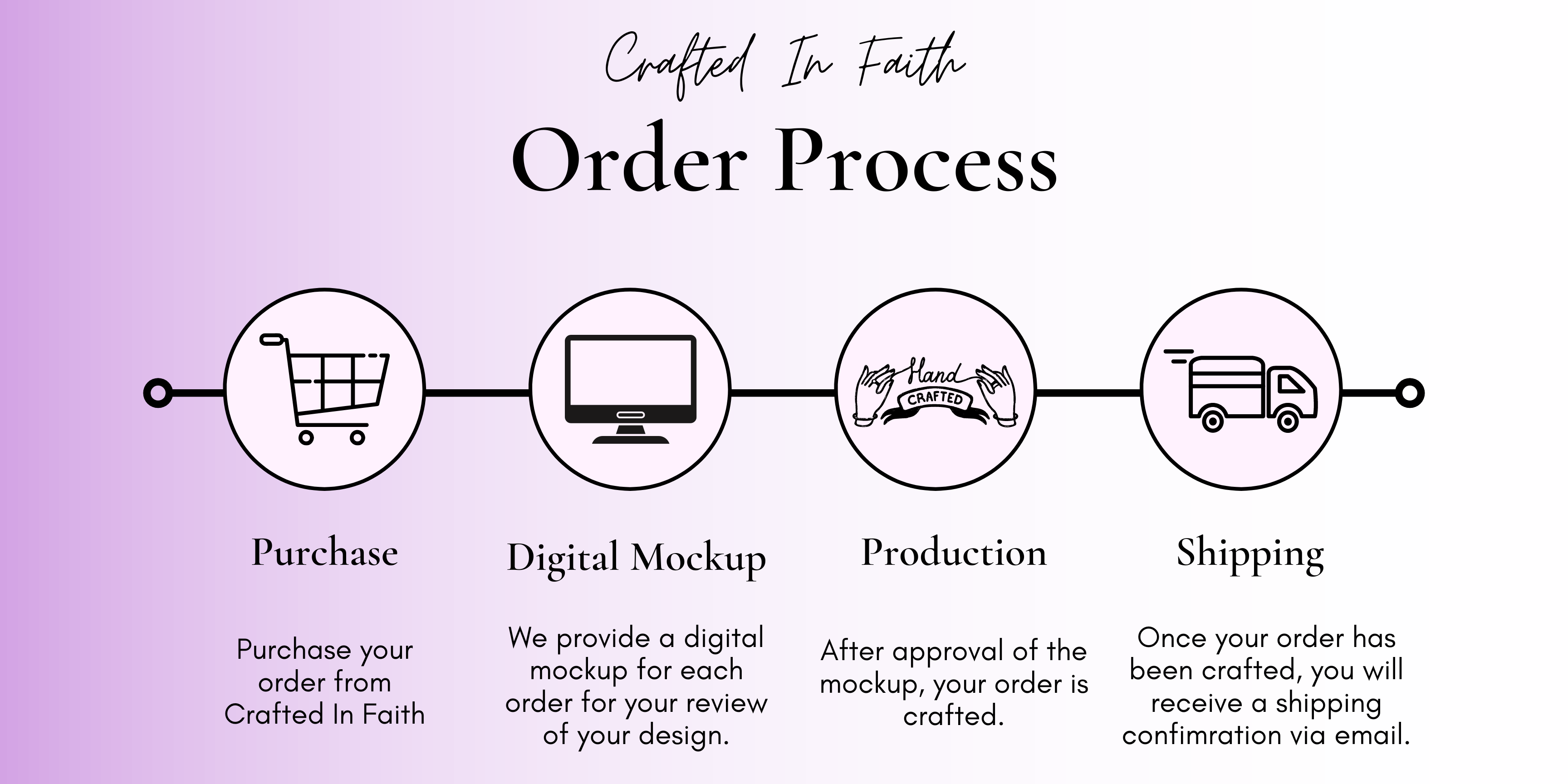 Crafted In Faith

Order Process

Hand CRAFTED

Purchase

Purchase your order from Crafted In Faith

Digital Mockup

We provide a digital mockup for each order for your review of your design.

Production

After approval of the mockup, your order is crafted.

Shipping

Once your order has been crafted, you will receive a shipping confimration via email.